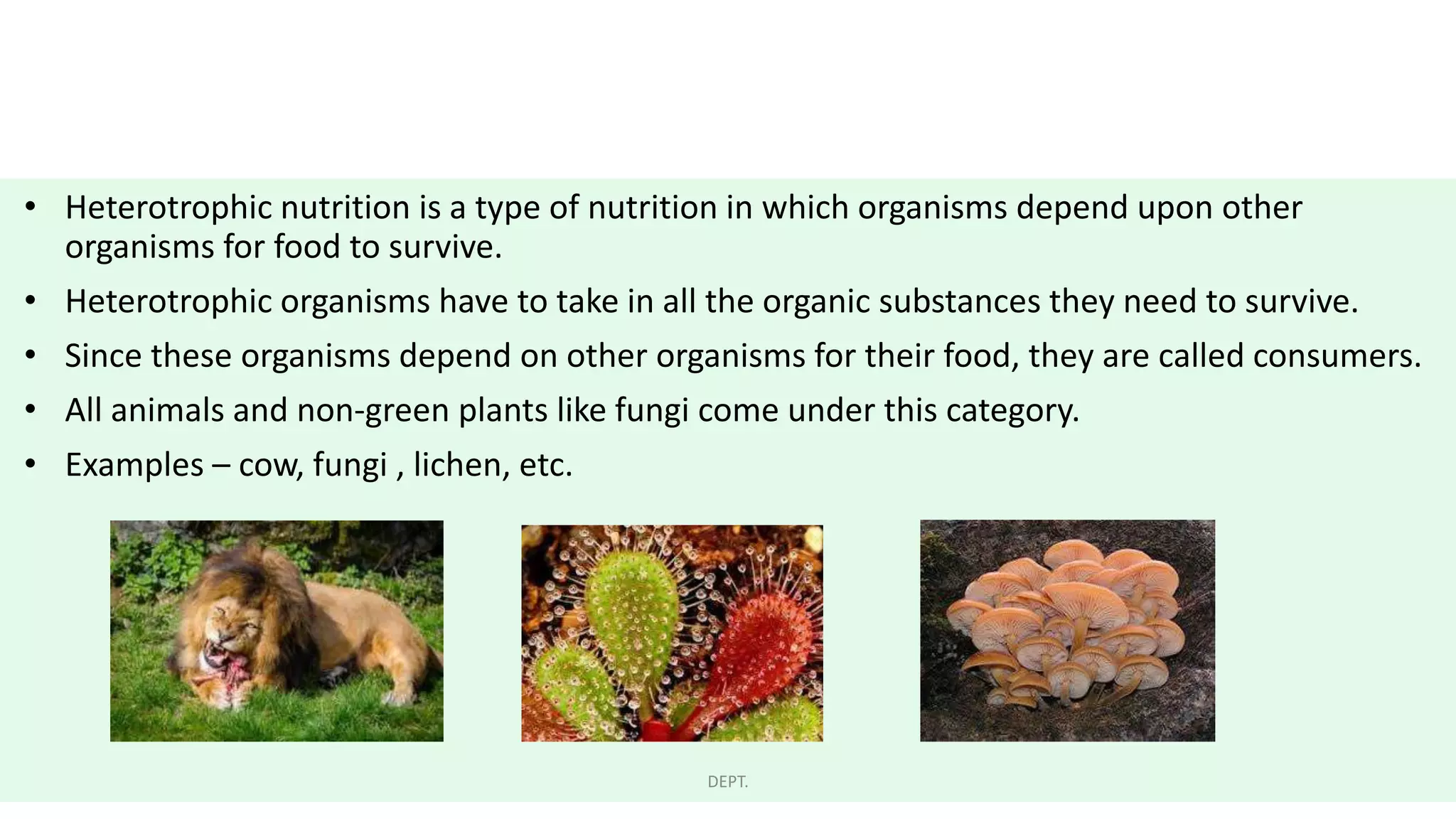 • Heterotrophic nutrition is a type of nutrition in which organisms depend upon other organisms for food to survive.
• Heterotrophic organisms have to take in all the organic substances they need to survive.
• Since these organisms depend on other organisms for their food, they are called consumers.
• All animals and non-green plants like fungi come under this category.
• Examples – cow, fungi , lichen, etc.

DEPT.